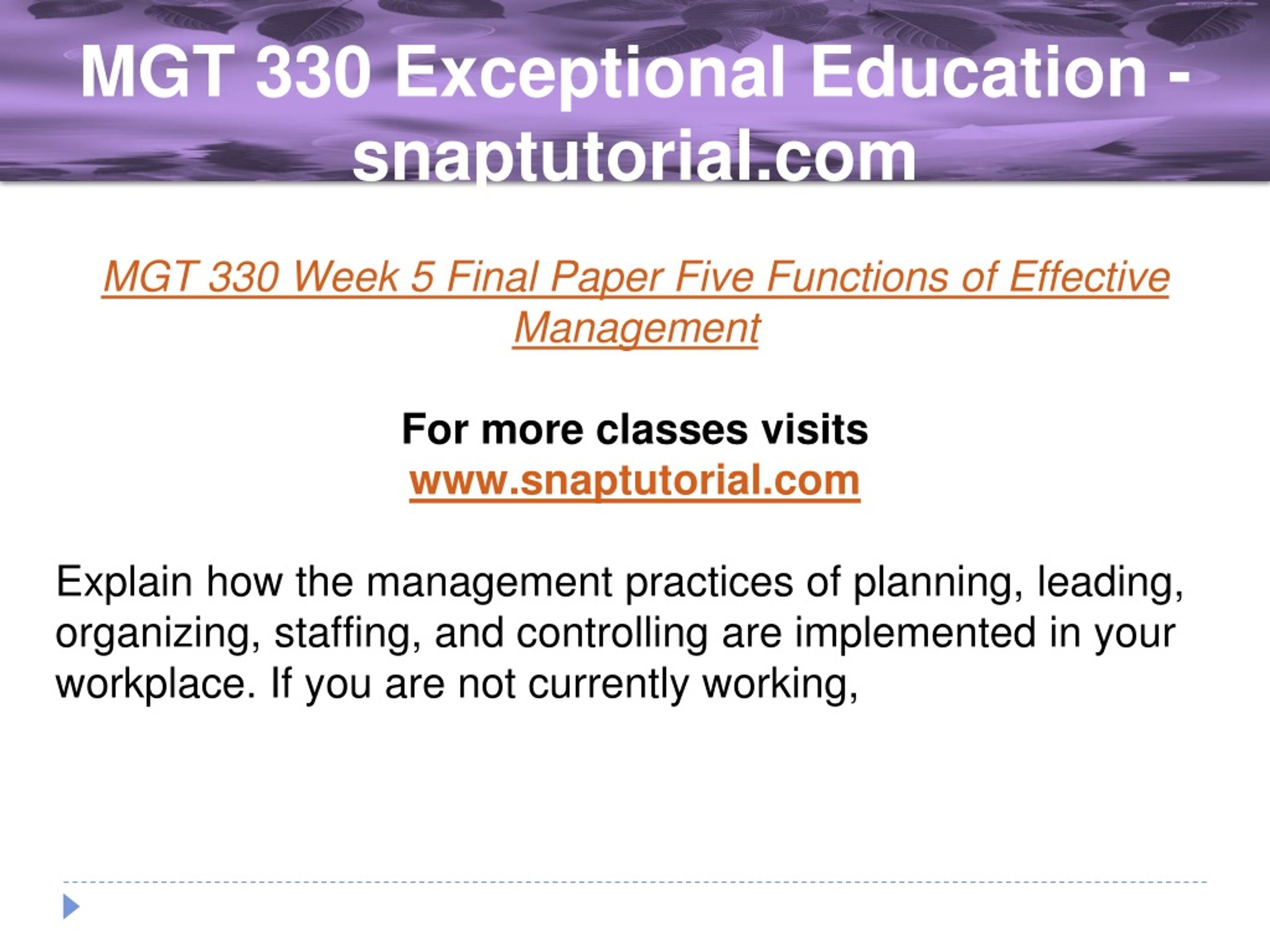 MGT 330 Exceptional Education - snaptutorial.com

MGT 330 Week 5 Final Paper Five Functions of Effective Management

For more classes visits
www.snaptutorial.com

Explain how the management practices of planning, leading, organizing, staffing, and controlling are implemented in your workplace. If you are not currently working,